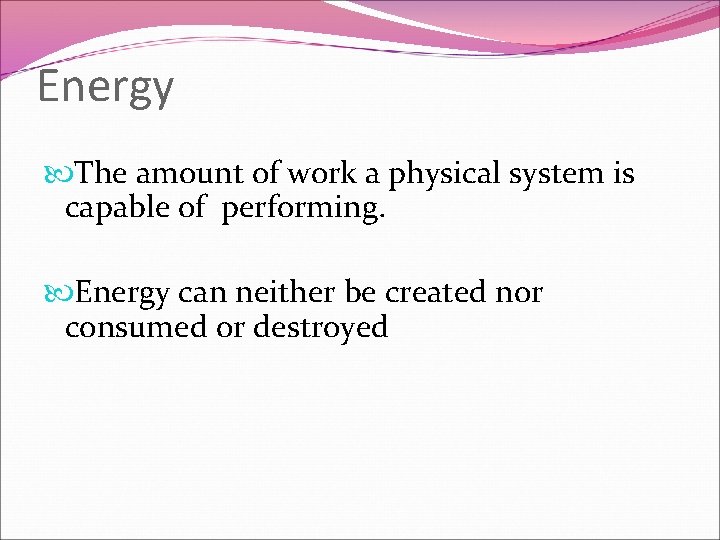 Energy

The amount of work a physical system is capable of performing.

Energy can neither be created nor consumed or destroyed